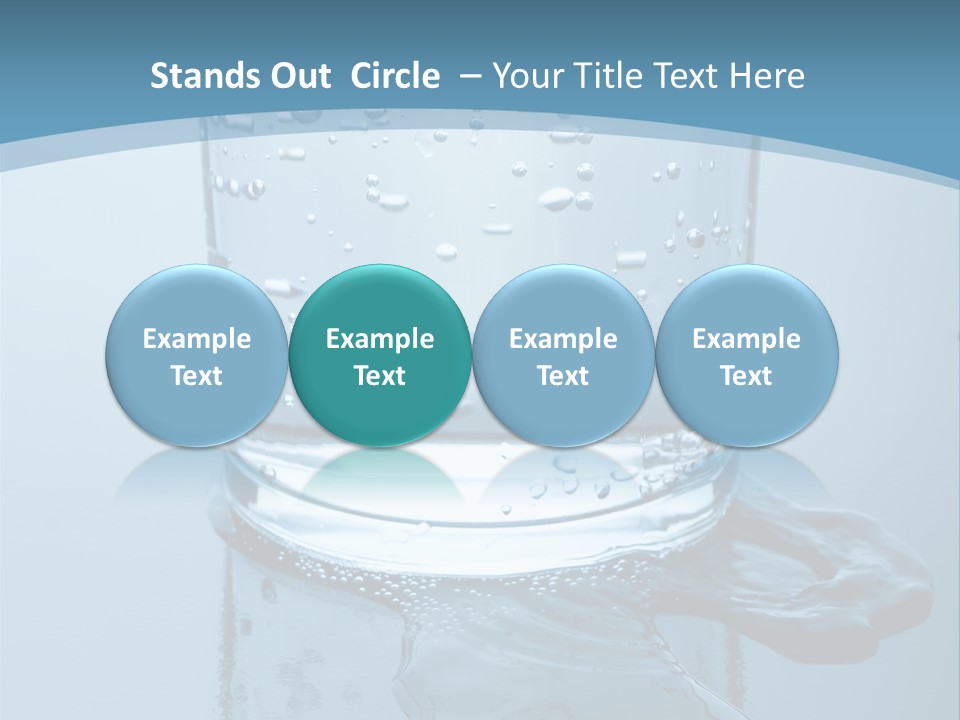 Stands Out Circle – Your Title Text Here

Example Text

Example Text

Example Text

Example Text